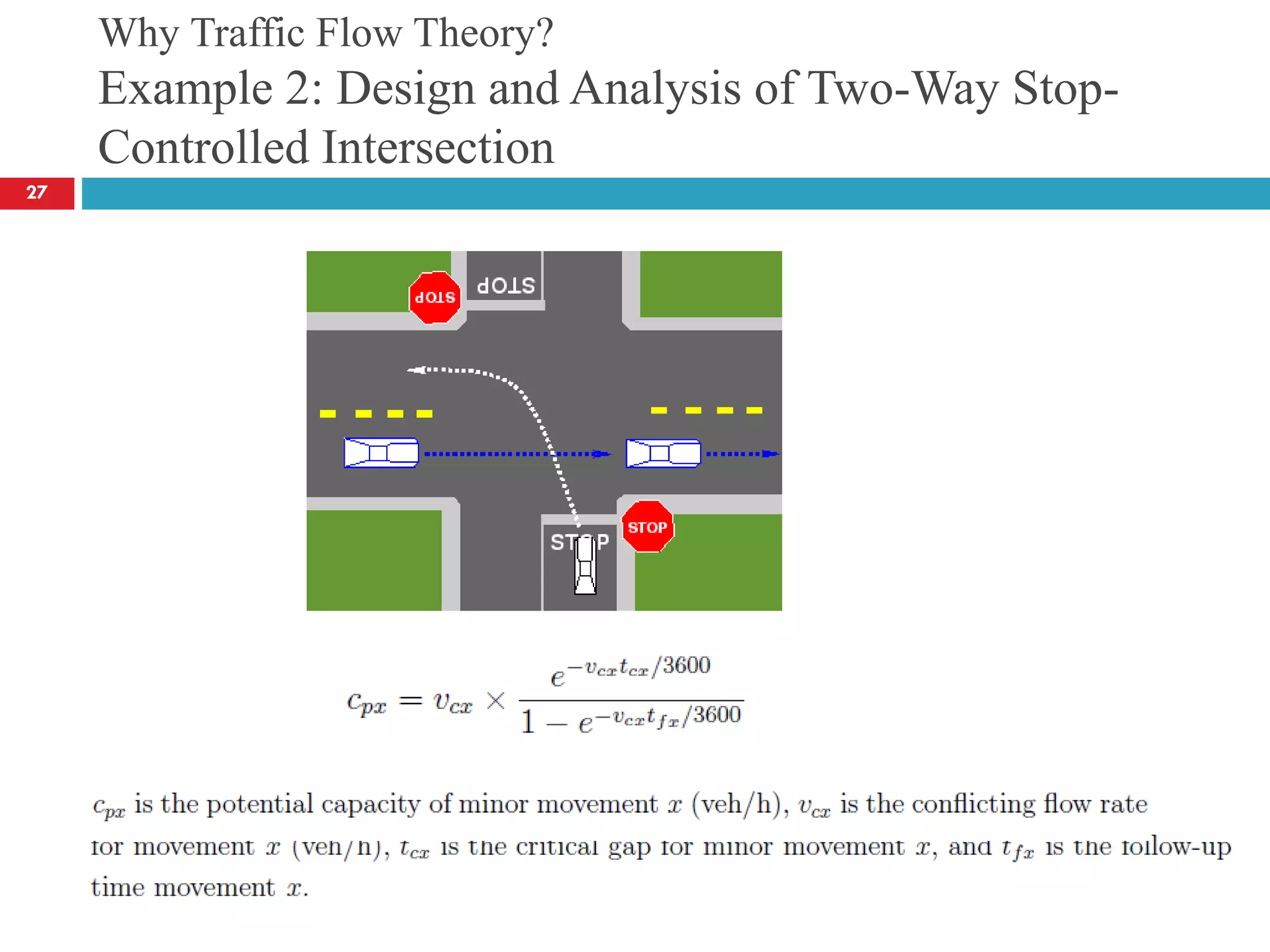 Why Traffic Flow Theory?
Example 2: Design and Analysis of Two-Way Stop-Controlled Intersection

27

STOP

STOP

STOP

STOP

$c_{px} = v_{cx} \times \frac{e^{-v_{cx}t_{cx}/3600}}{1 - e^{-v_{cx}t_{fx}/3600}}$

$c_{px}$ is the potential capacity of minor movement $x$ (veh/h), $v_{cx}$ is the conflicting flow rate for movement $x$ (veh/h), $t_{cx}$ is the critical gap for minor movement $x$, and $t_{fx}$ is the follow-up time movement $x$.